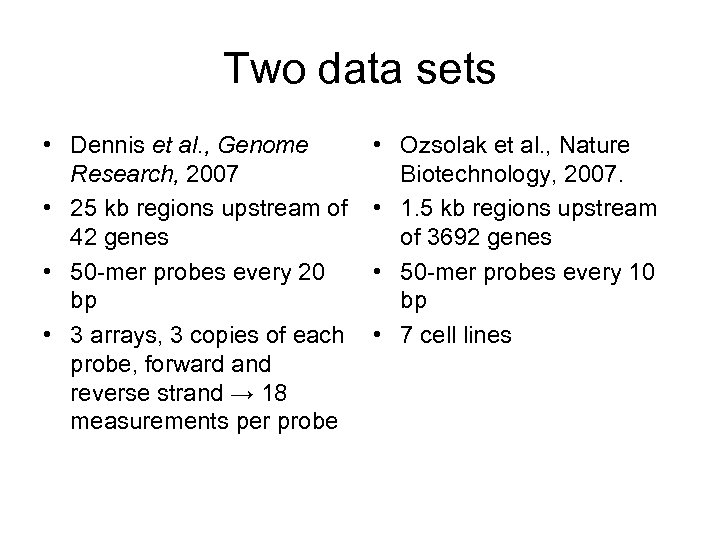 Two data sets

• Dennis et al., Genome Research, 2007
• 25 kb regions upstream of 42 genes
• 50-mer probes every 20 bp
• 3 arrays, 3 copies of each probe, forward and reverse strand → 18 measurements per probe

• Ozsolak et al., Nature Biotechnology, 2007.
• 1.5 kb regions upstream of 3692 genes
• 50-mer probes every 10 bp
• 7 cell lines